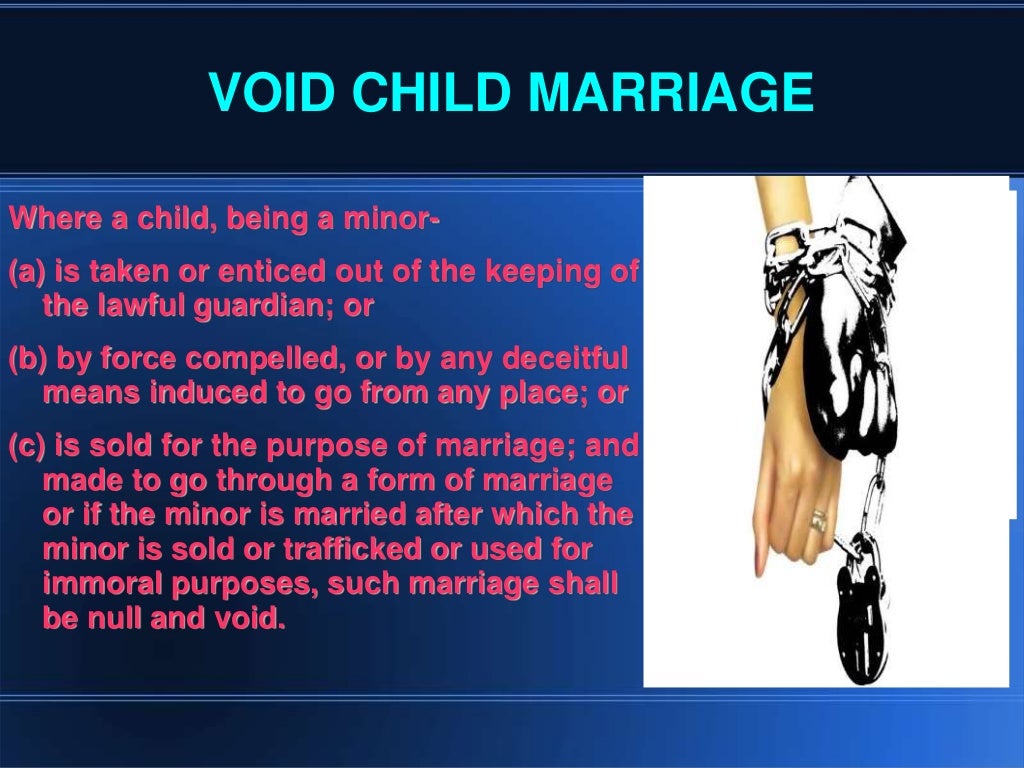 VOID CHILD MARRIAGE

Where a child, being a minor-

(a) is taken or enticed out of the keeping of the lawful guardian; or

(b) by force compelled, or by any deceitful means induced to go from any place; or

(c) is sold for the purpose of marriage; and made to go through a form of marriage or if the minor is married after which the minor is sold or trafficked or used for immoral purposes, such marriage shall be null and void.